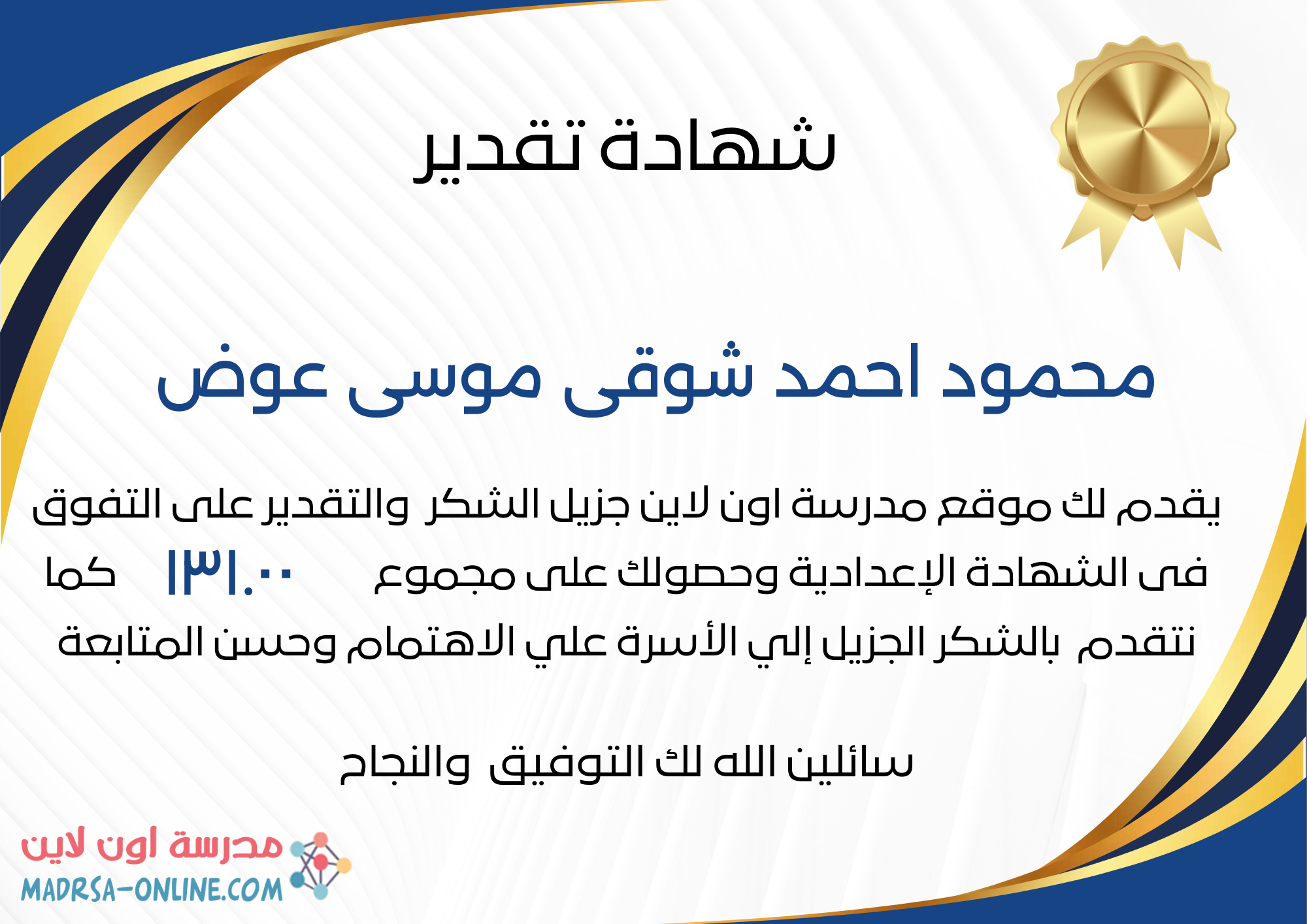 شهادة تقدير

محمود احمد شوقى موسى عوض

يقدم لك موقع مدرسة اون لاين جزيل الشكر والتقدير على التفوق فى الشهادة الإعدادية وحصولك على مجموع ١٣١.٠٠ كما نتقدم بالشكر الجزيل إلي الأسرة علي الاهتمام وحسن المتابعة

سائلين الله لك التوفيق والنجاح

مدرسة اون لاين
MADRSA-ONLINE.COM